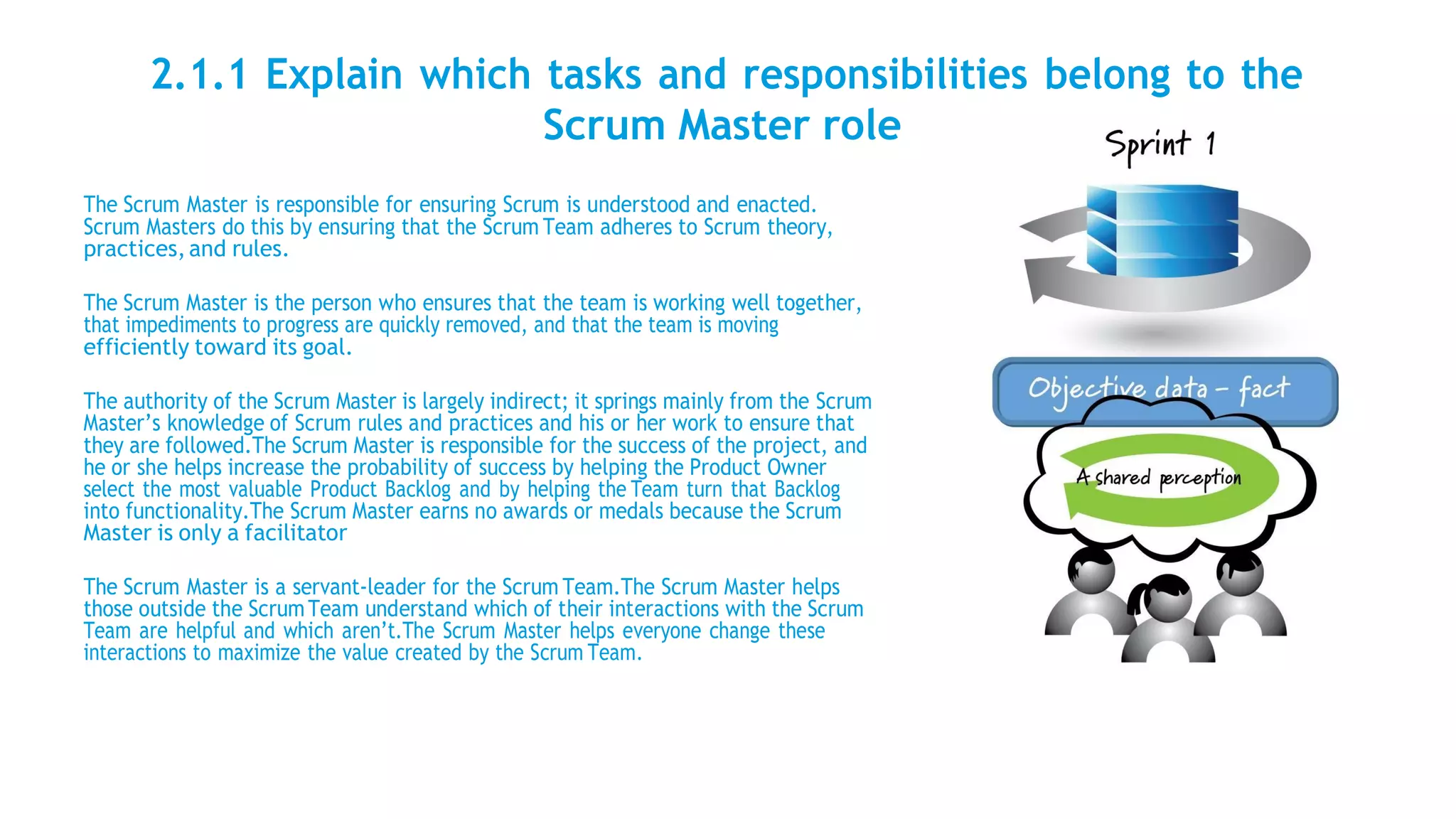 2.1.1 Explain which tasks and responsibilities belong to the Scrum Master role

The Scrum Master is responsible for ensuring Scrum is understood and enacted. Scrum Masters do this by ensuring that the Scrum Team adheres to Scrum theory, practices, and rules.

The Scrum Master is the person who ensures that the team is working well together, that impediments to progress are quickly removed, and that the team is moving efficiently toward its goal.

The authority of the Scrum Master is largely indirect; it springs mainly from the Scrum Master's knowledge of Scrum rules and practices and his or her work to ensure that they are followed.The Scrum Master is responsible for the success of the project, and he or she helps increase the probability of success by helping the Product Owner select the most valuable Product Backlog and by helping the Team turn that Backlog into functionality.The Scrum Master earns no awards or medals because the Scrum Master is only a facilitator

The Scrum Master is a servant-leader for the Scrum Team.The Scrum Master helps those outside the Scrum Team understand which of their interactions with the Scrum Team are helpful and which aren't.The Scrum Master helps everyone change these interactions to maximize the value created by the Scrum Team.

Sprint 1

Objective data – fact

A shared perception